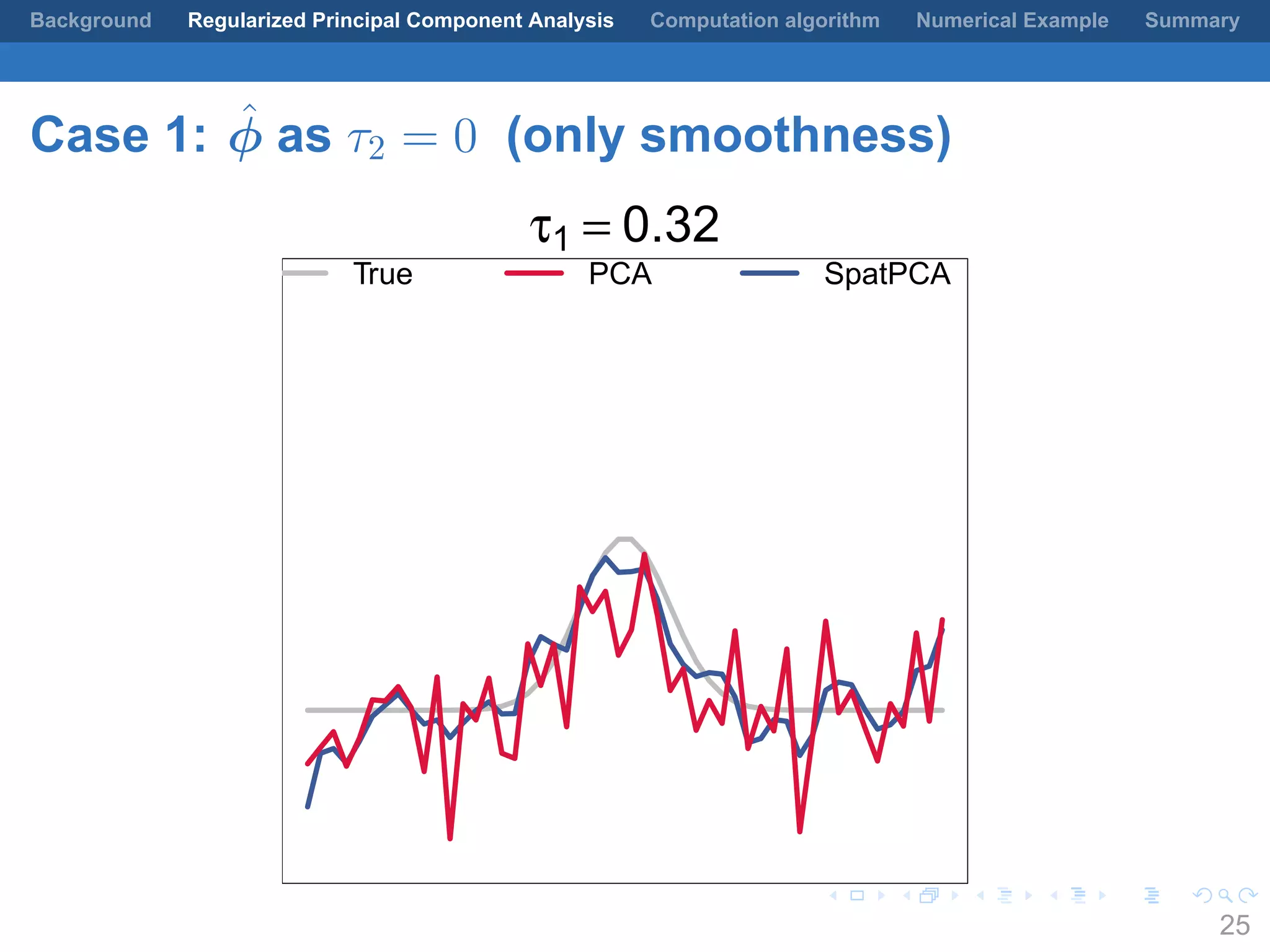 Background Regularized Principal Component Analysis Computation algorithm Numerical Example Summary

Case 1: $\hat{\phi}$ as $\tau_2 = 0$ (only smoothness)

$\tau_1 = 0.32$

True PCA SpatPCA

25